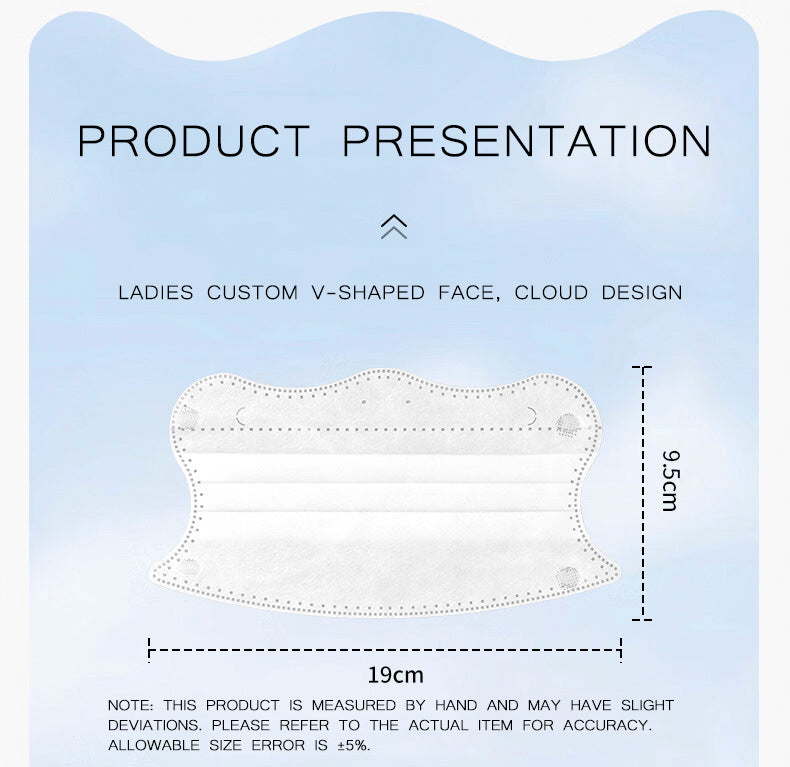 PRODUCT PRESENTATION

LADIES CUSTOM V-SHAPED FACE, CLOUD DESIGN

9.5cm

19cm

NOTE: THIS PRODUCT IS MEASURED BY HAND AND MAY HAVE SLIGHT DEVIATIONS. PLEASE REFER TO THE ACTUAL ITEM FOR ACCURACY. ALLOWABLE SIZE ERROR IS ±5%.